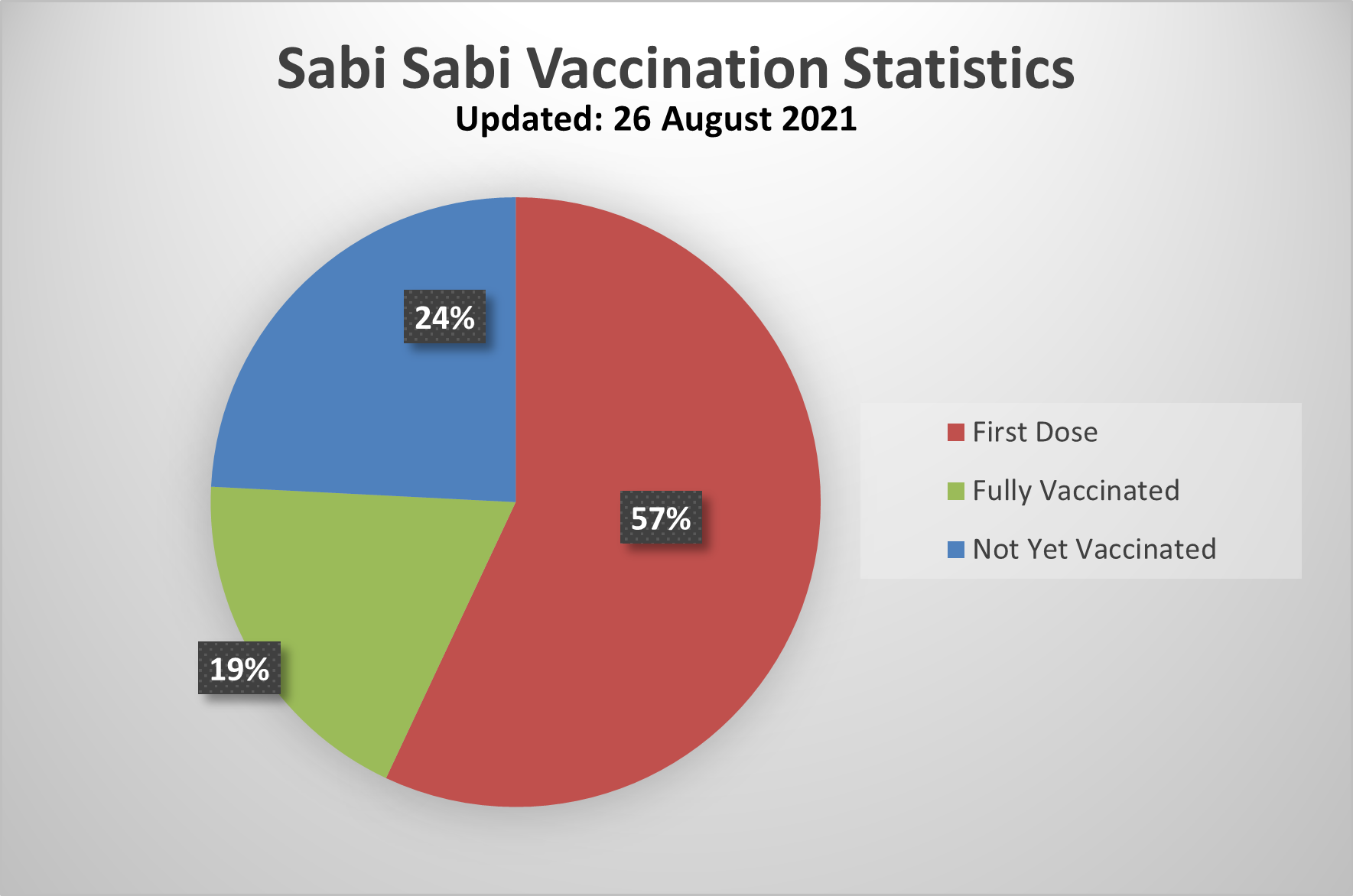 Sabi Sabi Vaccination Statistics
Updated: 26 August 2021

24%

57%

19%

First Dose
Fully Vaccinated
Not Yet Vaccinated